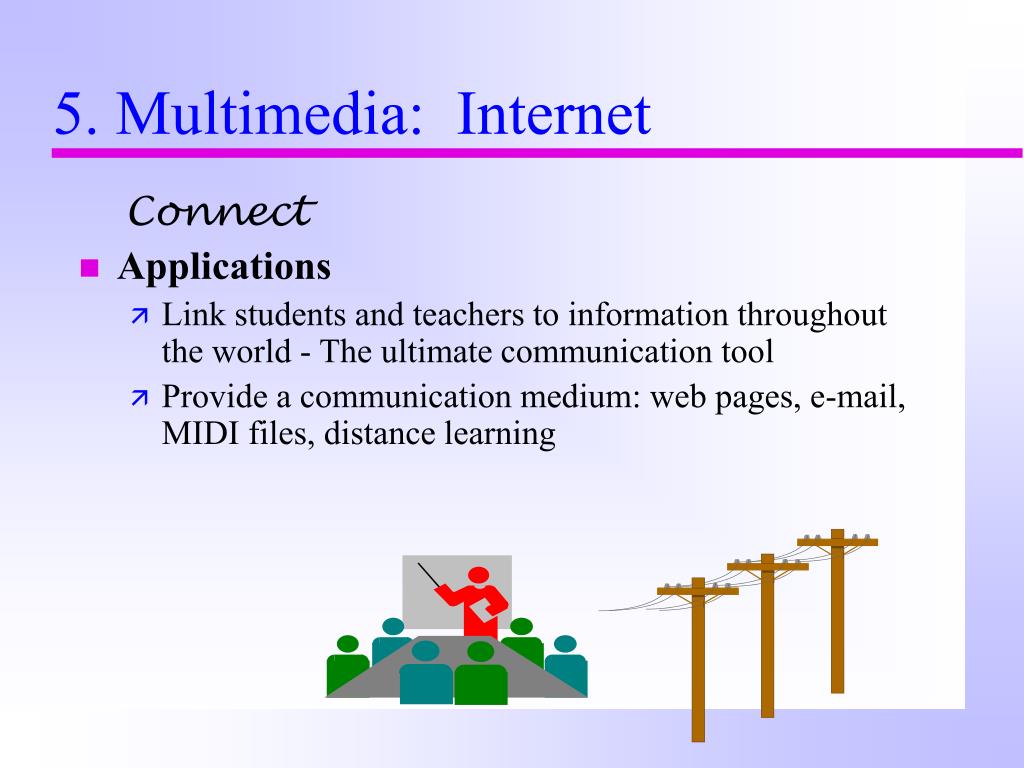 5. Multimedia: Internet

Connect

Applications

Link students and teachers to information throughout the world - The ultimate communication tool

Provide a communication medium: web pages, e-mail, MIDI files, distance learning